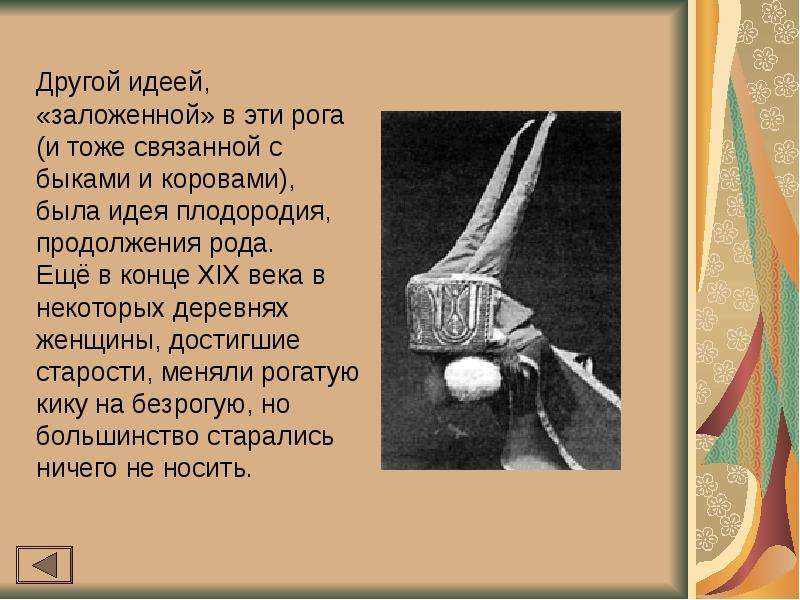 Другой идеей, «заложенной» в эти рога (и тоже связанной с быками и коровами), была идея плодородия, продолжения рода.
Ещё в конце XIX века в некоторых деревнях женщины, достигшие старости, меняли рогатую кику на безрогую, но большинство старались ничего не носить.